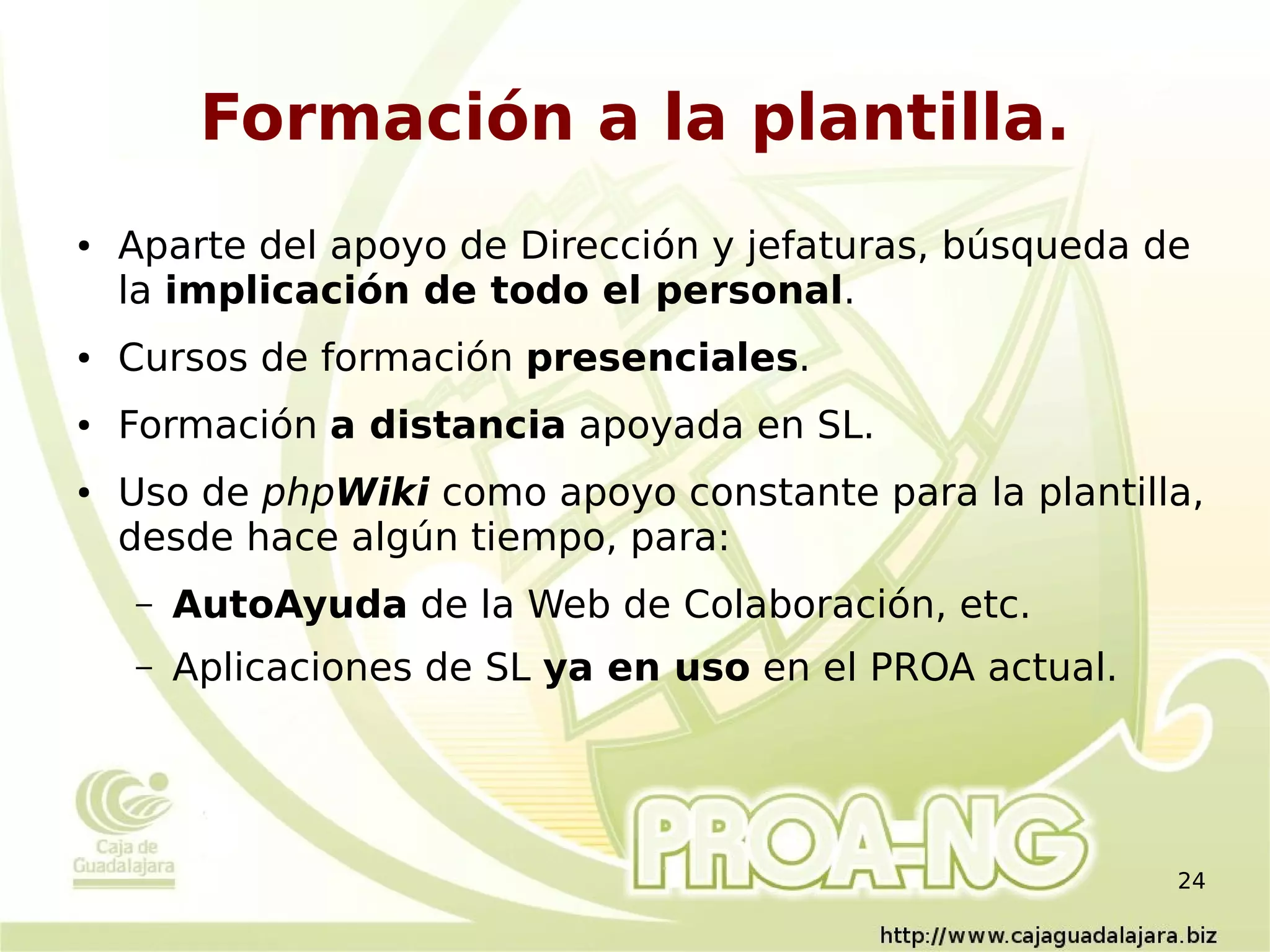 Formación a la plantilla.

• Aparte del apoyo de Dirección y jefaturas, búsqueda de la implicación de todo el personal.

• Cursos de formación presenciales.

• Formación a distancia apoyada en SL.

• Uso de phpWiki como apoyo constante para la plantilla, desde hace algún tiempo, para:

– AutoAyuda de la Web de Colaboración, etc.

– Aplicaciones de SL ya en uso en el PROA actual.

Caja de Guadalajara

PROA-NG

24

http://www.cajaguadalajara.biz